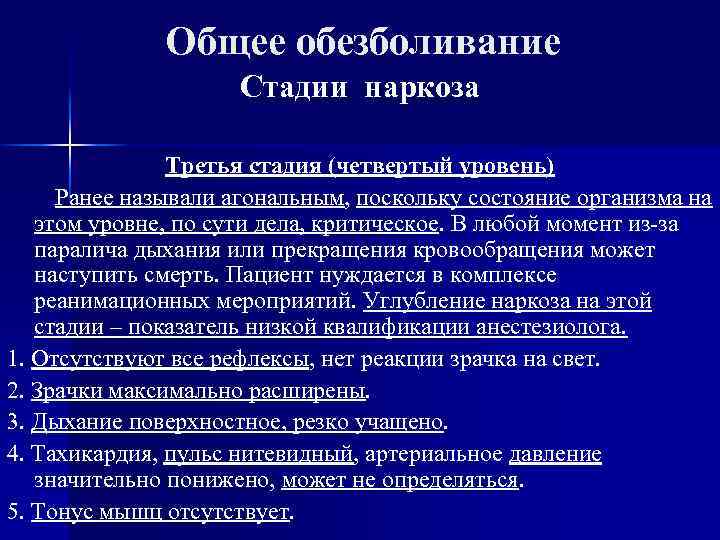 Общее обезболивание
Стадии наркоза

Третья стадия (четвертый уровень)

Ранее называли агональным, поскольку состояние организма на этом уровне, по сути дела, критическое. В любой момент из-за паралича дыхания или прекращения кровообращения может наступить смерть. Пациент нуждается в комплексе реанимационных мероприятий. Углубление наркоза на этой стадии – показатель низкой квалификации анестезиолога.

1. Отсутствуют все рефлексы, нет реакции зрачка на свет.

2. Зрачки максимально расширены.

3. Дыхание поверхностное, резко учащено.

4. Тахикардия, пульс нитевидный, артериальное давление значительно понижено, может не определяться.

5. Тонус мышц отсутствует.